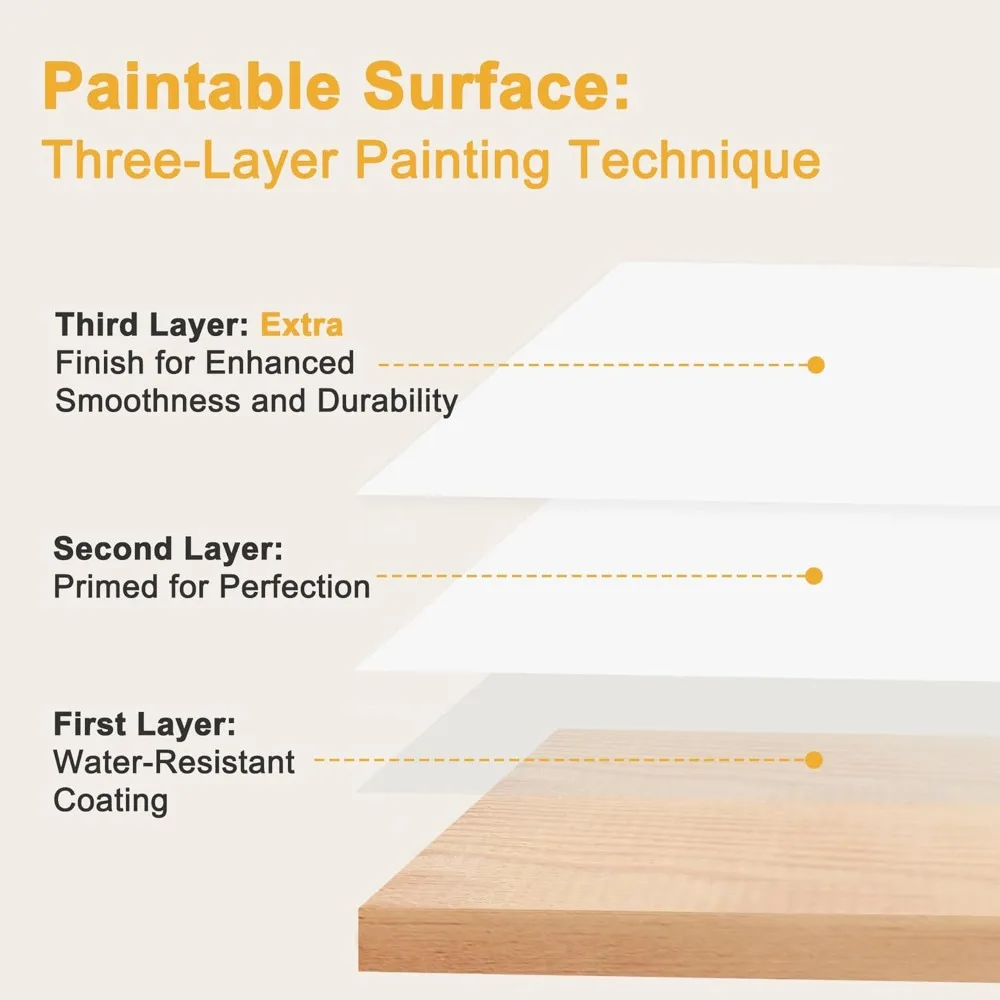 Paintable Surface:
Three-Layer Painting Technique

Third Layer: Extra Finish for Enhanced Smoothness and Durability

Second Layer: Primed for Perfection

First Layer: Water-Resistant Coating